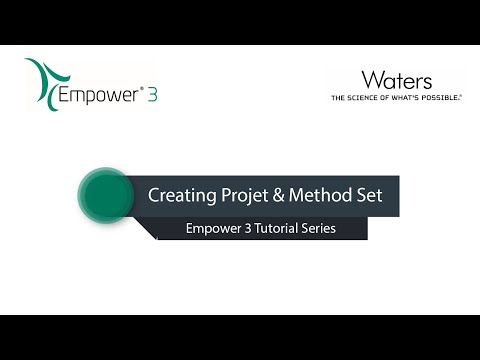 Empower® 3

Waters
THE SCIENCE OF WHAT'S POSSIBLE.®

Creating Projet & Method Set

Empower 3 Tutorial Series